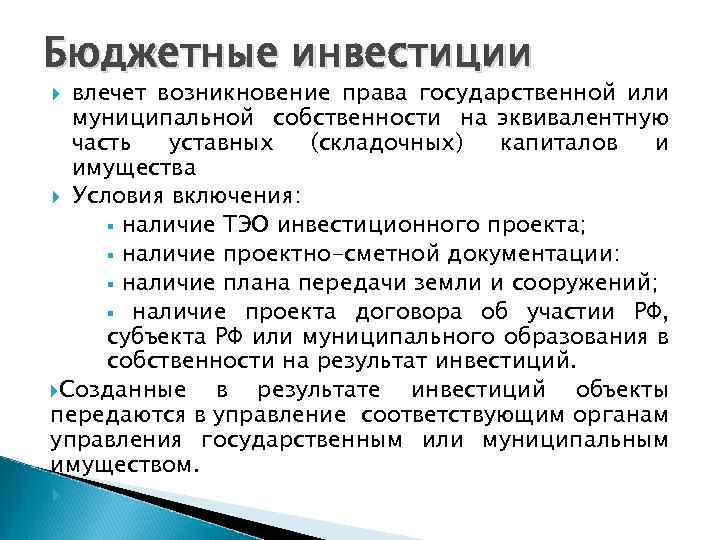 Бюджетные инвестиции

влечет возникновение права государственной или муниципальной собственности на эквивалентную часть уставных (складочных) капиталов и имущества

Условия включения:

наличие ТЭО инвестиционного проекта;

наличие проектно-сметной документации:

наличие плана передачи земли и сооружений;

наличие проекта договора об участии РФ, субъекта РФ или муниципального образования в собственности на результат инвестиций.

Созданные в результате инвестиций объекты передаются в управление соответствующим органам управления государственным или муниципальным имуществом.